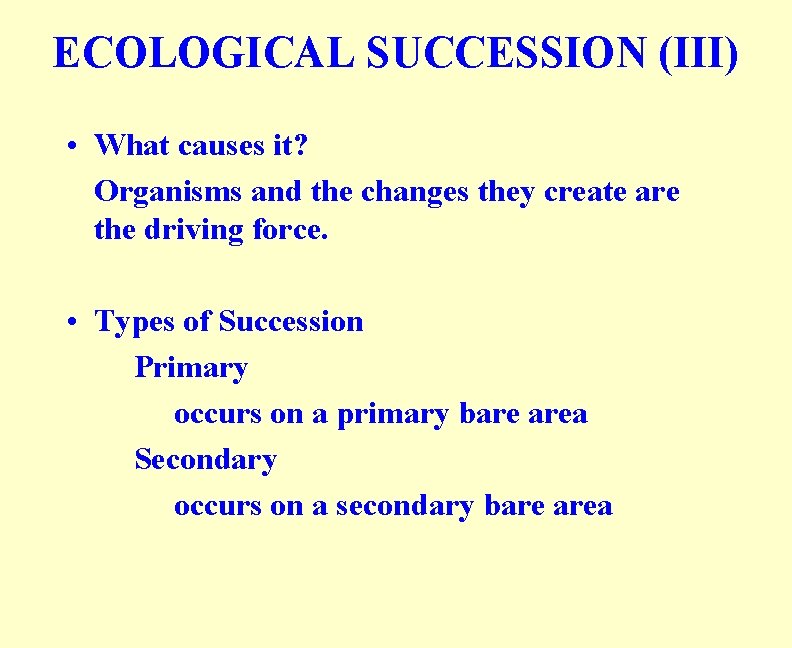 ECOLOGICAL SUCCESSION (III)

• What causes it?

Organisms and the changes they create are the driving force.

• Types of Succession

Primary

occurs on a primary bare area

Secondary

occurs on a secondary bare area